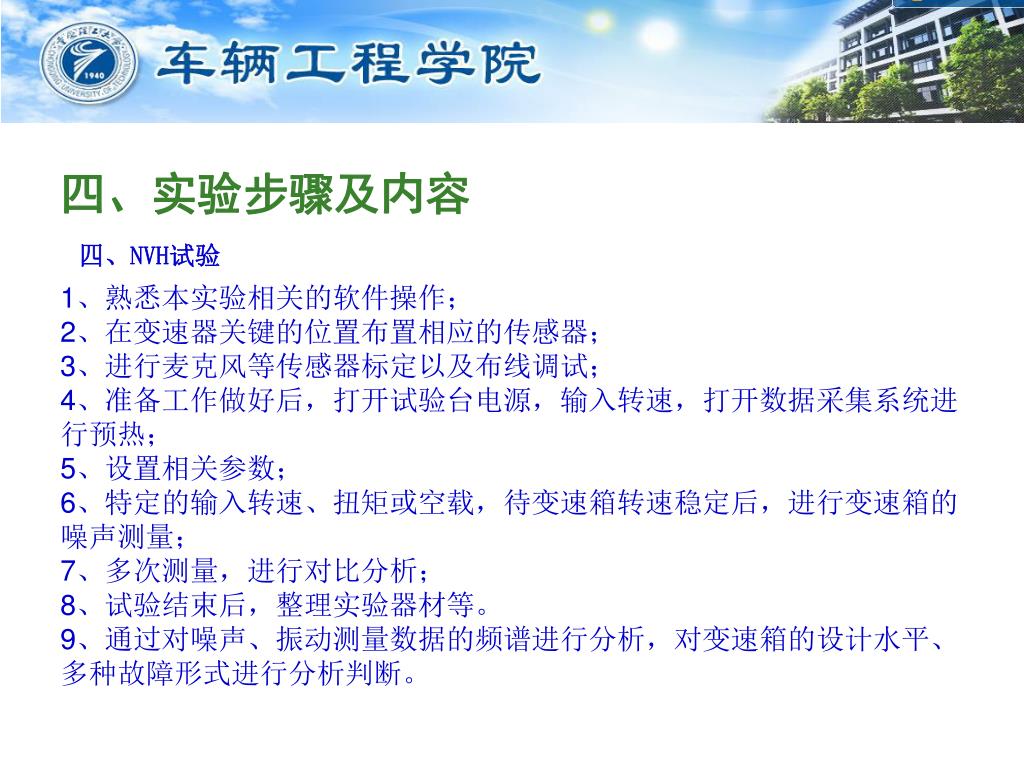 1940

车辆工程学院

四、实验步骤及内容

四、NVH试验

1、熟悉本实验相关的软件操作；
2、在变速器关键的位置布置相应的传感器；
3、进行麦克风等传感器标定以及布线调试；
4、准备工作做好后，打开试验台电源，输入转速，打开数据采集系统进行预热；
5、设置相关参数；
6、特定的输入转速、扭矩或空载，待变速箱转速稳定后，进行变速箱的噪声测量；
7、多次测量，进行对比分析；
8、试验结束后，整理实验器材等。
9、通过对噪声、振动测量数据的频谱进行分析，对变速箱的设计水平、多种故障形式进行分析判断。